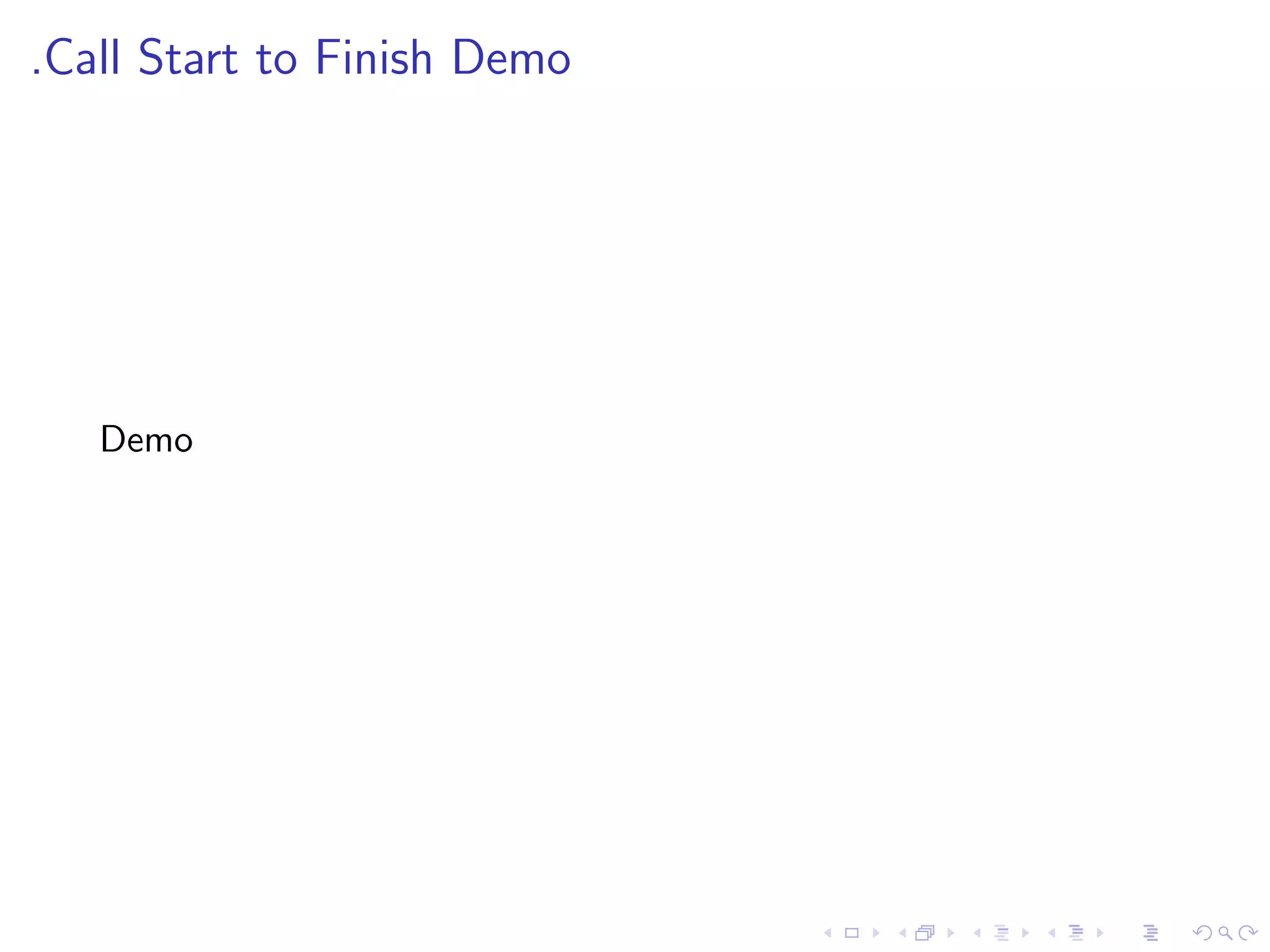 .Call Start to Finish Demo

Demo